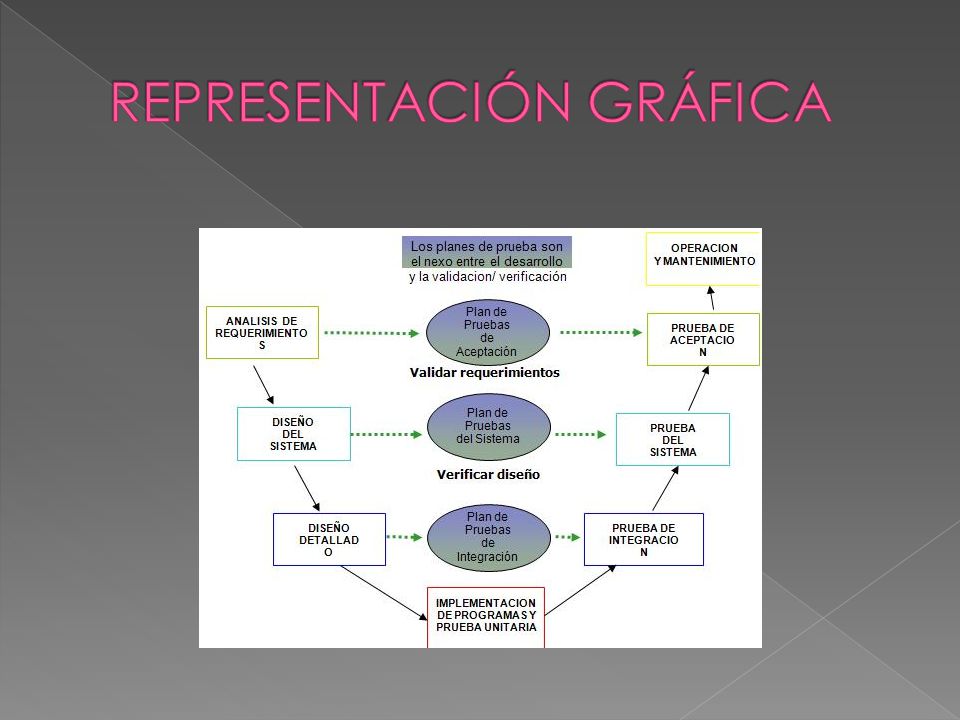 REPRESENTACIÓN GRÁFICA

Los planes de prueba son el nexo entre el desarrollo y la validacion/ verificación

OPERACION Y MANTENIMIENTO

ANALISIS DE REQUERIMIENTO S

Plan de Pruebas de Aceptación

PRUEBA DE ACEPTACIO N

Validar requerimientos

DISEÑO DEL SISTEMA

Plan de Pruebas del Sistema

PRUEBA DEL SISTEMA

Verificar diseño

DISEÑO DETALLAD O

Plan de Pruebas de Integración

PRUEBA DE INTEGRACIO N

IMPLEMENTACION DE PROGRAMAS Y PRUEBA UNITARIA